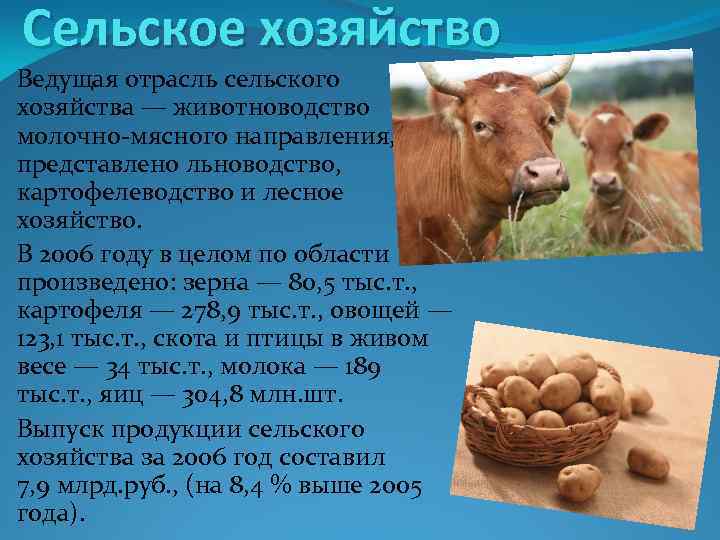 Сельское хозяйство

Ведущая отрасль сельского хозяйства — животноводство молочно-мясного направления, представлено льноводство, картофелеводство и лесное хозяйство.

В 2006 году в целом по области произведено: зерна — 80,5 тыс.т., картофеля — 278,9 тыс.т., овощей — 123,1 тыс.т., скота и птицы в живом весе — 34 тыс.т., молока — 189 тыс.т., яиц — 304,8 млн.шт.

Выпуск продукции сельского хозяйства за 2006 год составил 7,9 млрд.руб., (на 8,4 % выше 2005 года).